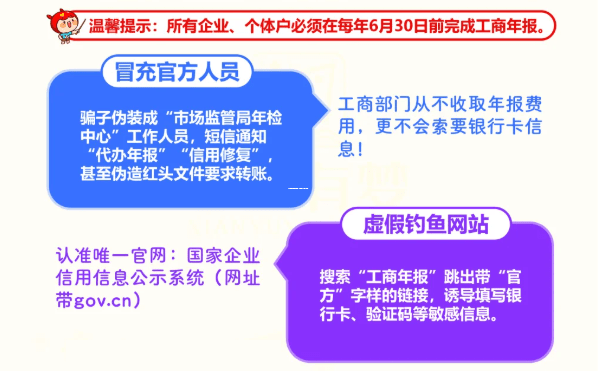 温馨提示：所有企业、个体户必须在每年6月30日前完成工商年报。

冒充官方人员

骗子伪装成“市场监管局年检中心”工作人员，短信通知“代办年报”“信用修复”，甚至伪造红头文件要求转账。

工商部门从不收取年报费用，更不会索要银行卡信息！

虚假钓鱼网站

认准唯一官网：国家企业信用信息公示系统（网址带gov.cn）

搜索“工商年报”跳出带“官方”字样的链接，诱导填写银行卡、验证码等敏感信息。